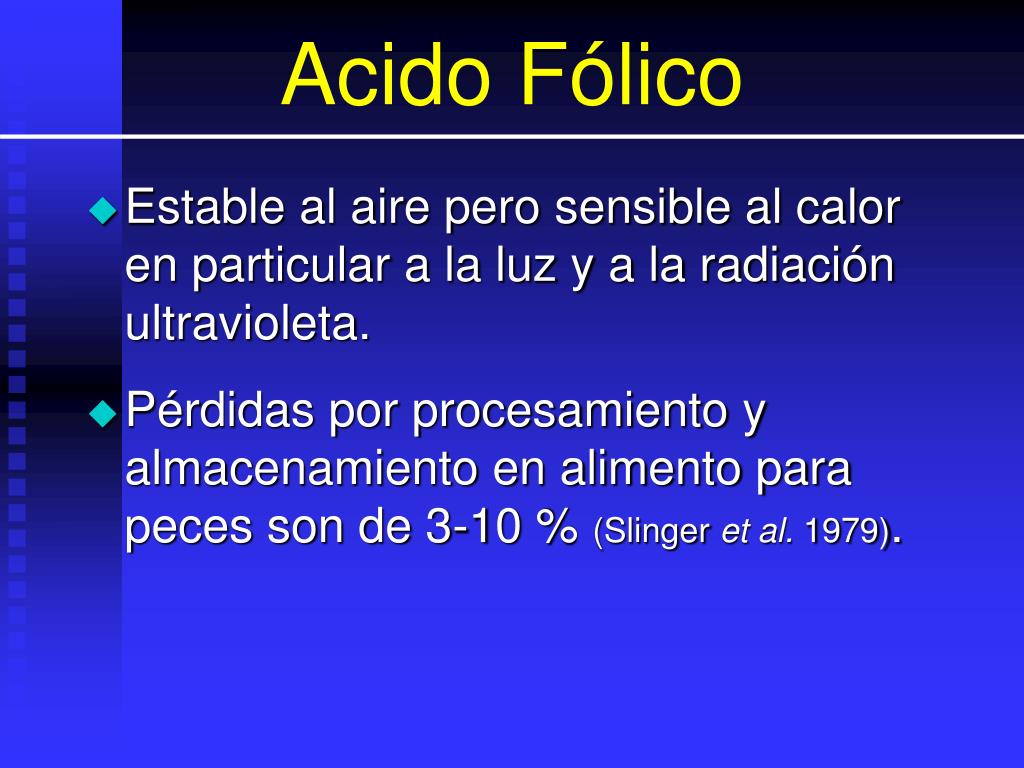 Acido Fólico

Estable al aire pero sensible al calor en particular a la luz y a la radiación ultravioleta.

Pérdidas por procesamiento y almacenamiento en alimento para peces son de 3-10 % (Slinger et al. 1979).